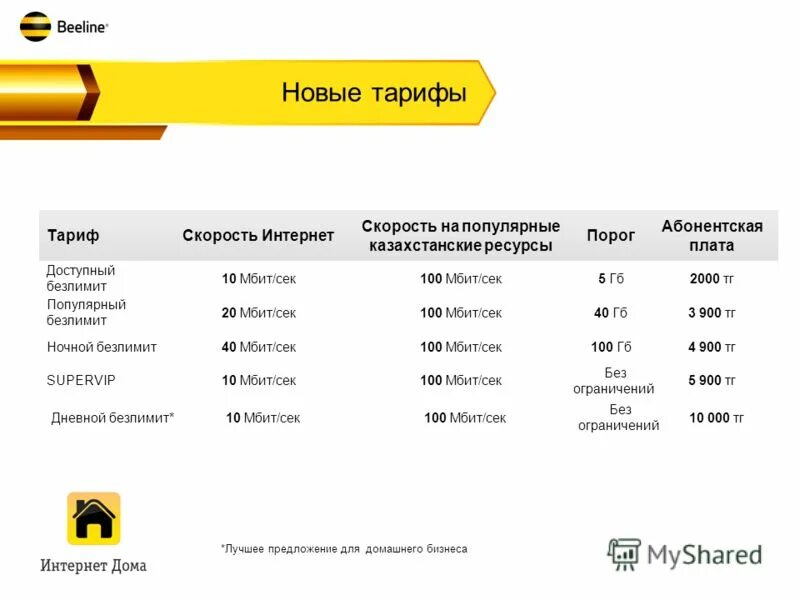 Beeline

Новые тарифы

| Тариф | Скорость Интернет | Скорость на популярные казахстанские ресурсы | Порог | Абонентская плата |
|---|---|---|---|---|
| Доступный безлимит | 10 Мбит/сек | 100 Мбит/сек | 5 Гб | 2000 тг |
| Популярный безлимит | 20 Мбит/сек | 100 Мбит/сек | 40 Гб | 3 900 тг |
| Ночной безлимит | 40 Мбит/сек | 100 Мбит/сек | 100 Гб | 4 900 тг |
| SUPERVIP | 10 Мбит/сек | 100 Мбит/сек | Без ограничений | 5 900 тг |
| Дневной безлимит* | 10 Мбит/сек | 100 Мбит/сек | Без ограничений | 10 000 тг |

Интернет Дома

*Лучшее предложение для домашнего бизнеса

MyShared